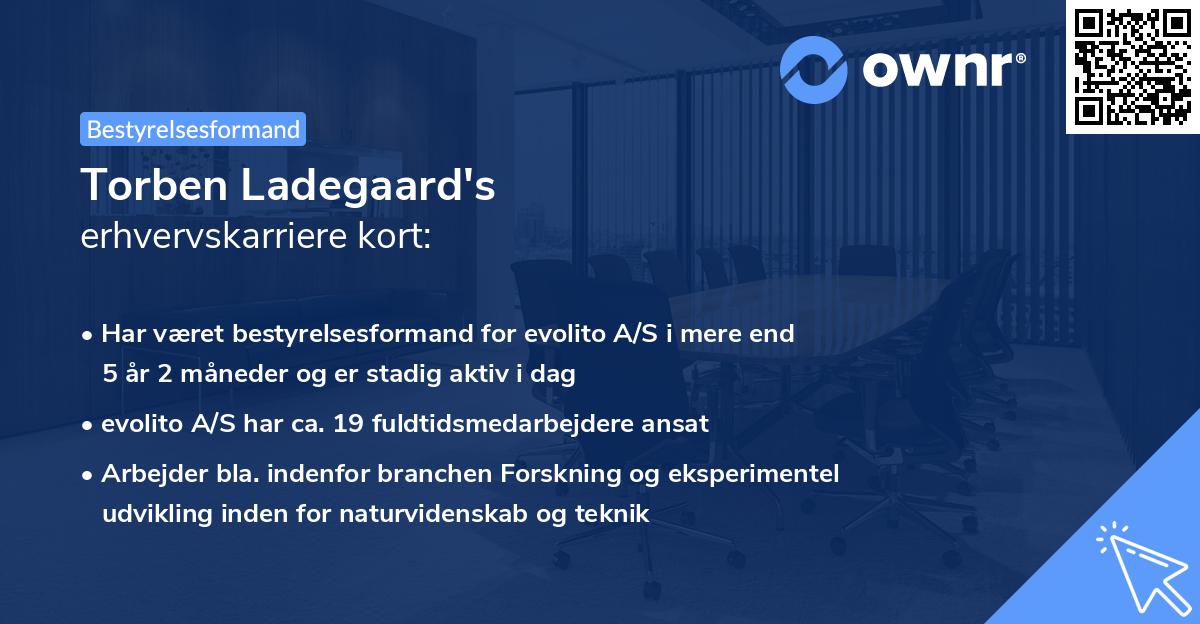 ownr®

Bestyrelsesformand

Torben Ladegaard's
erhvervskarriere kort:

• Har været bestyrelsesformand for evolito A/S i mere end 5 år 2 måneder og er stadig aktiv i dag

• evolito A/S har ca. 19 fuldtidsmedarbejdere ansat

• Arbejder bla. indenfor branchen Forskning og eksperimentel udvikling inden for naturvidenskab og teknik